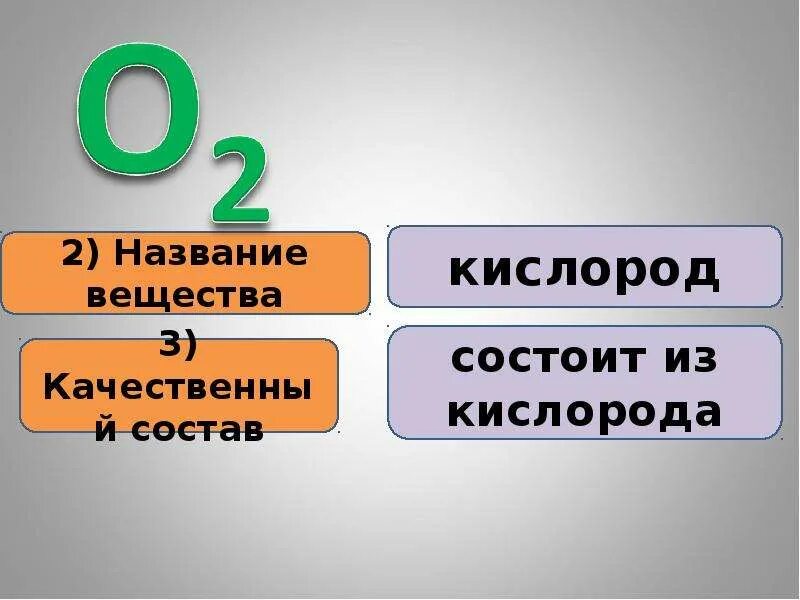 $O_2$

2) Название вещества

кислород

3) Качественный состав

состоит из кислорода